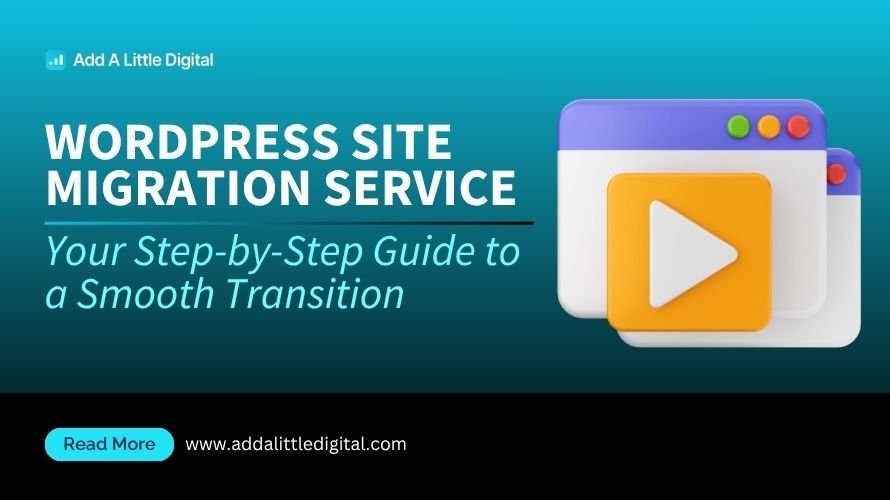 Add A Little Digital

WORDPRESS SITE MIGRATION SERVICE

Your Step-by-Step Guide to a Smooth Transition

Read More

www.addalittledigital.com